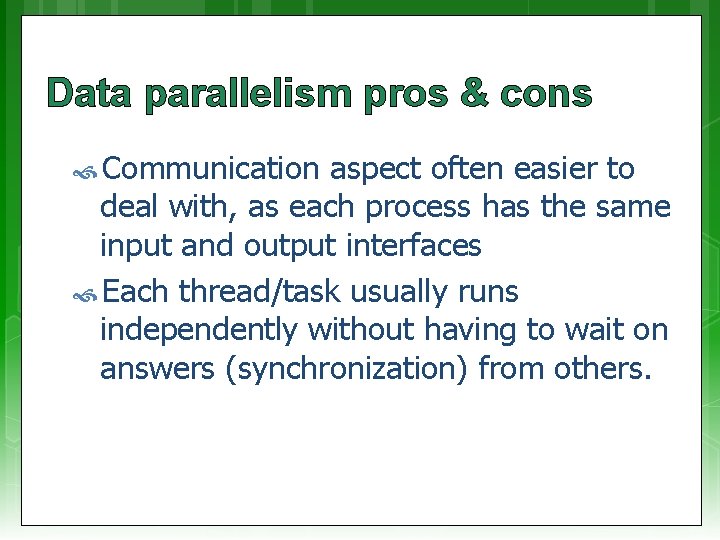 Data parallelism pros & cons

Communication aspect often easier to deal with, as each process has the same input and output interfaces

Each thread/task usually runs independently without having to wait on answers (synchronization) from others.